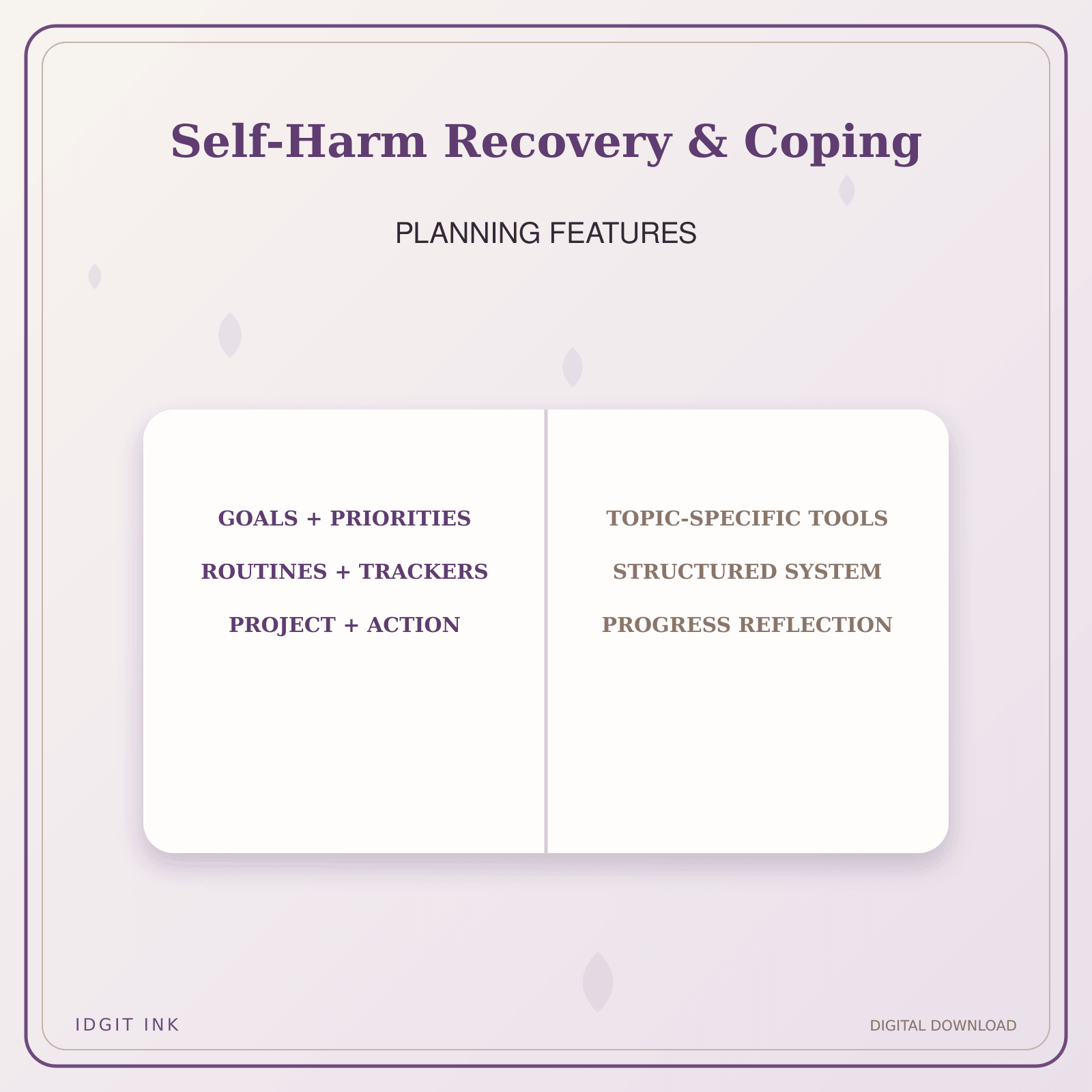 Self-Harm Recovery & Coping

PLANNING FEATURES

GOALS + PRIORITIES

ROUTINES + TRACKERS

PROJECT + ACTION

TOPIC-SPECIFIC TOOLS

STRUCTURED SYSTEM

PROGRESS REFLECTION

IDGIT INK

DIGITAL DOWNLOAD